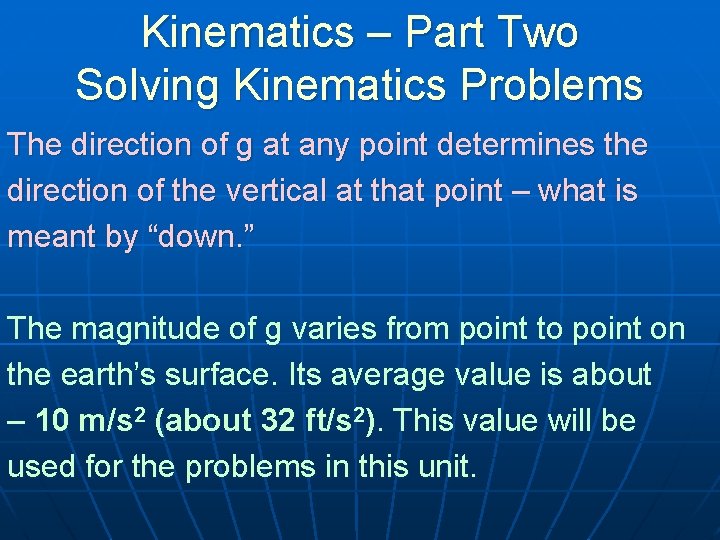 Kinematics – Part Two
Solving Kinematics Problems

The direction of g at any point determines the direction of the vertical at that point – what is meant by “down.”

The magnitude of g varies from point to point on the earth’s surface. Its average value is about – 10 m/s$^2$ (about 32 ft/s$^2$). This value will be used for the problems in this unit.